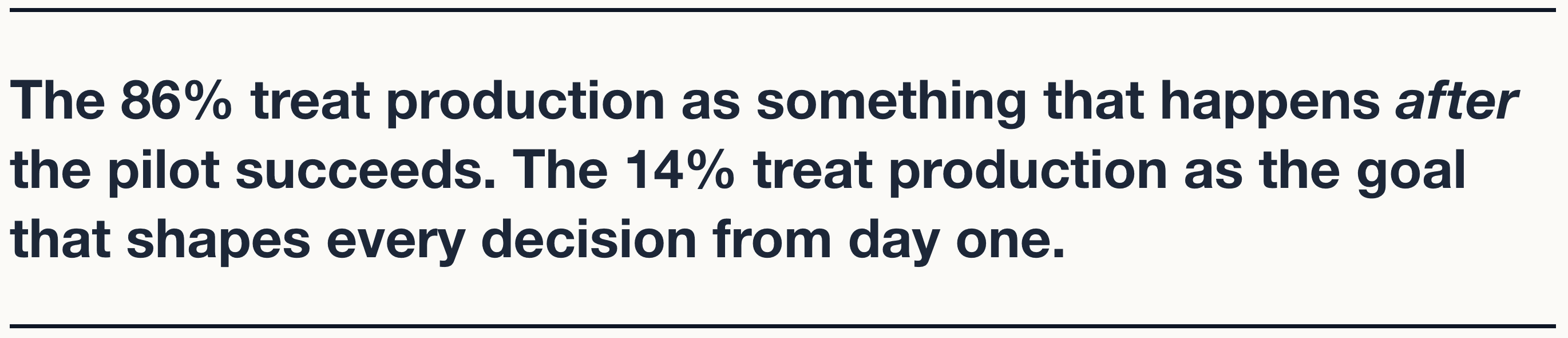 The 86% treat production as something that happens after the pilot succeeds. The 14% treat production as the goal that shapes every decision from day one.